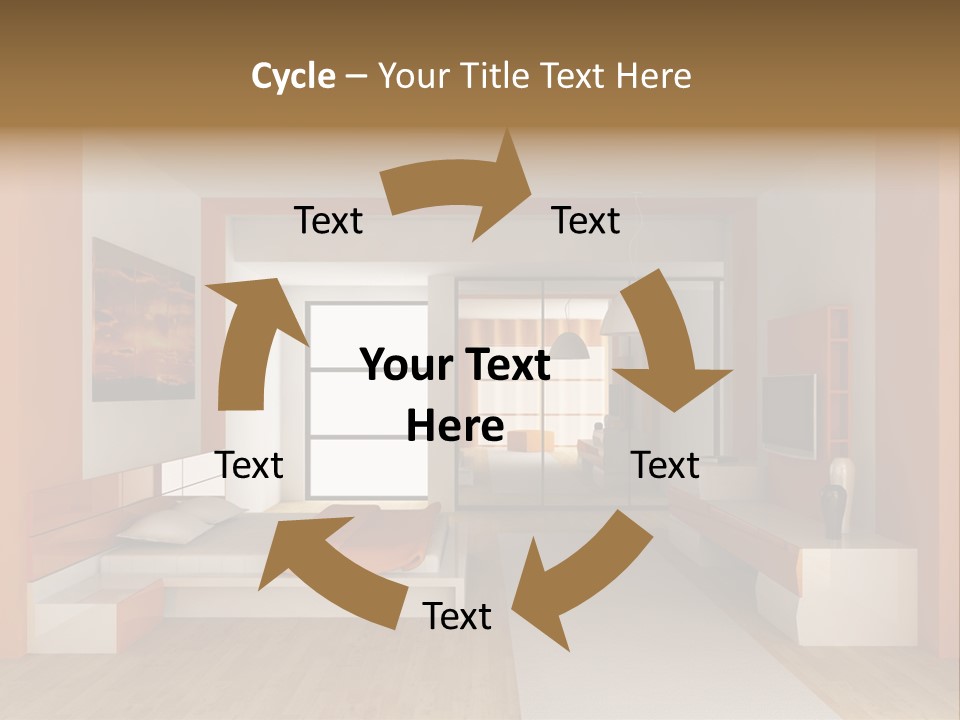 Cycle – Your Title Text Here

Text

Text

Your Text Here

Text

Text

Text